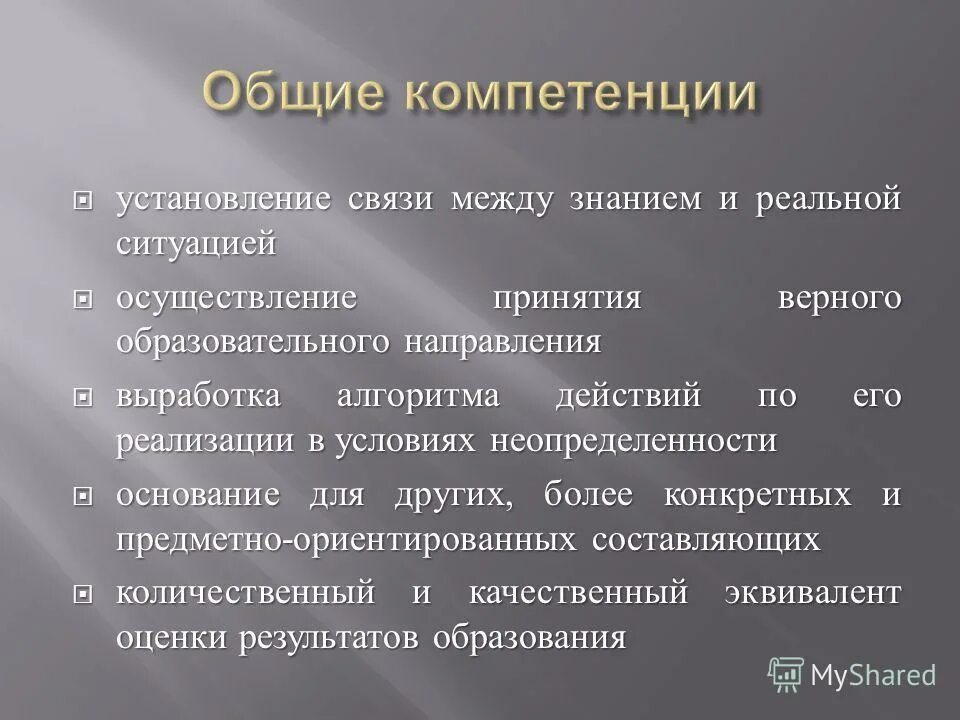 Общие компетенции

установление связи между знанием и реальной ситуацией

осуществление принятия верного образовательного направления

выработка алгоритма действий по его реализации в условиях неопределенности

основание для других, более конкретных и предметно-ориентированных составляющих

количественный и качественный эквивалент оценки результатов образования

MyShared